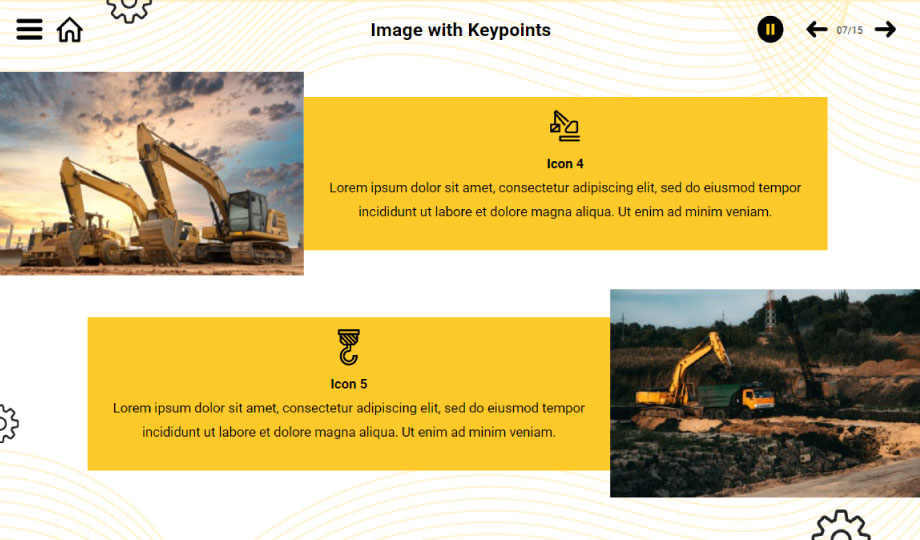 Image with Keypoints

07/15

Icon 4

Lorem ipsum dolor sit amet, consectetur adipiscing elit, sed do eiusmod tempor incididunt ut labore et dolore magna aliqua. Ut enim ad minim veniam.

Icon 5

Lorem ipsum dolor sit amet, consectetur adipiscing elit, sed do eiusmod tempor incididunt ut labore et dolore magna aliqua. Ut enim ad minim veniam.